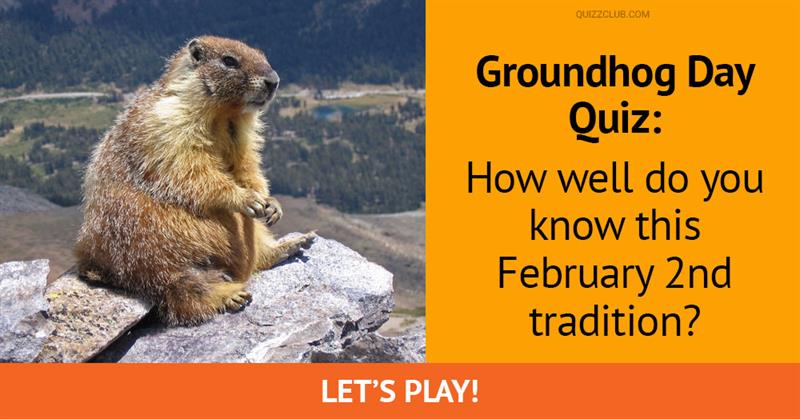 QUIZZCLUB.COM

Groundhog Day Quiz:

How well do you know this February 2nd tradition?

LET'S PLAY!